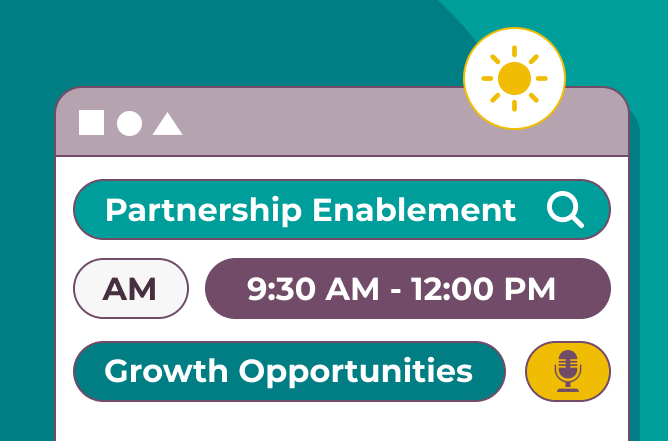 Partnership Enablement

AM

9:30 AM - 12:00 PM

Growth Opportunities